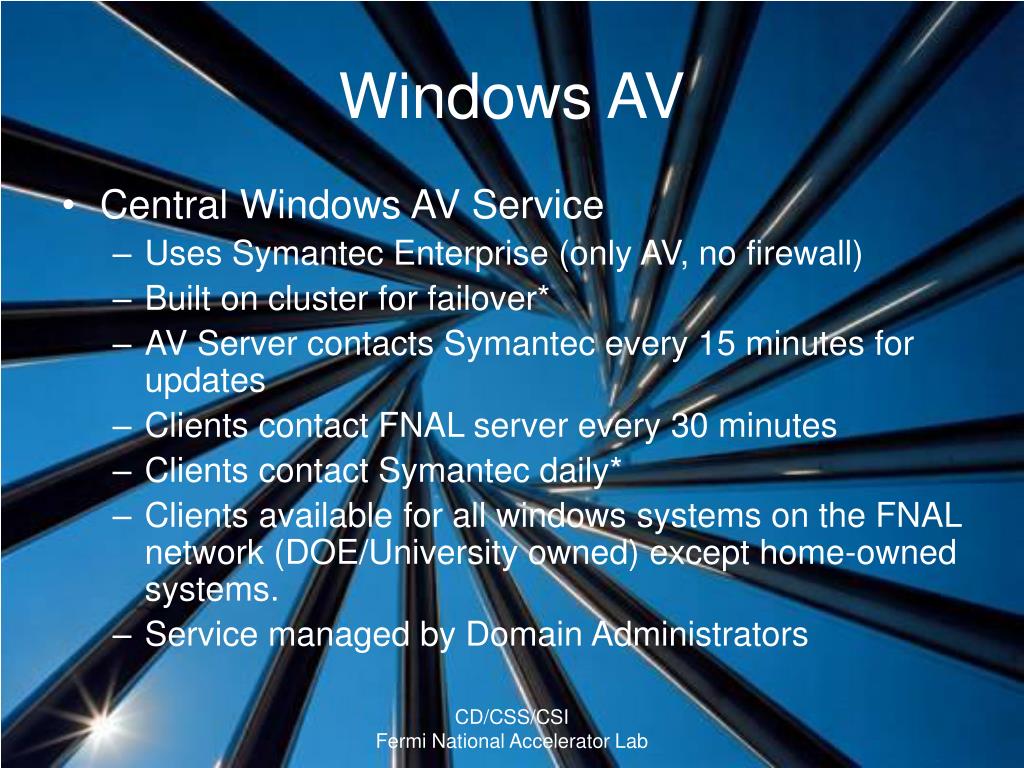 Windows AV

• Central Windows AV Service
  – Uses Symantec Enterprise (only AV, no firewall)
  – Built on cluster for failover*
  – AV Server contacts Symantec every 15 minutes for updates
  – Clients contact FNAL server every 30 minutes
  – Clients contact Symantec daily*
  – Clients available for all windows systems on the FNAL network (DOE/University owned) except home-owned systems.
  – Service managed by Domain Administrators

CD/CSS/CSI
Fermi National Accelerator Lab